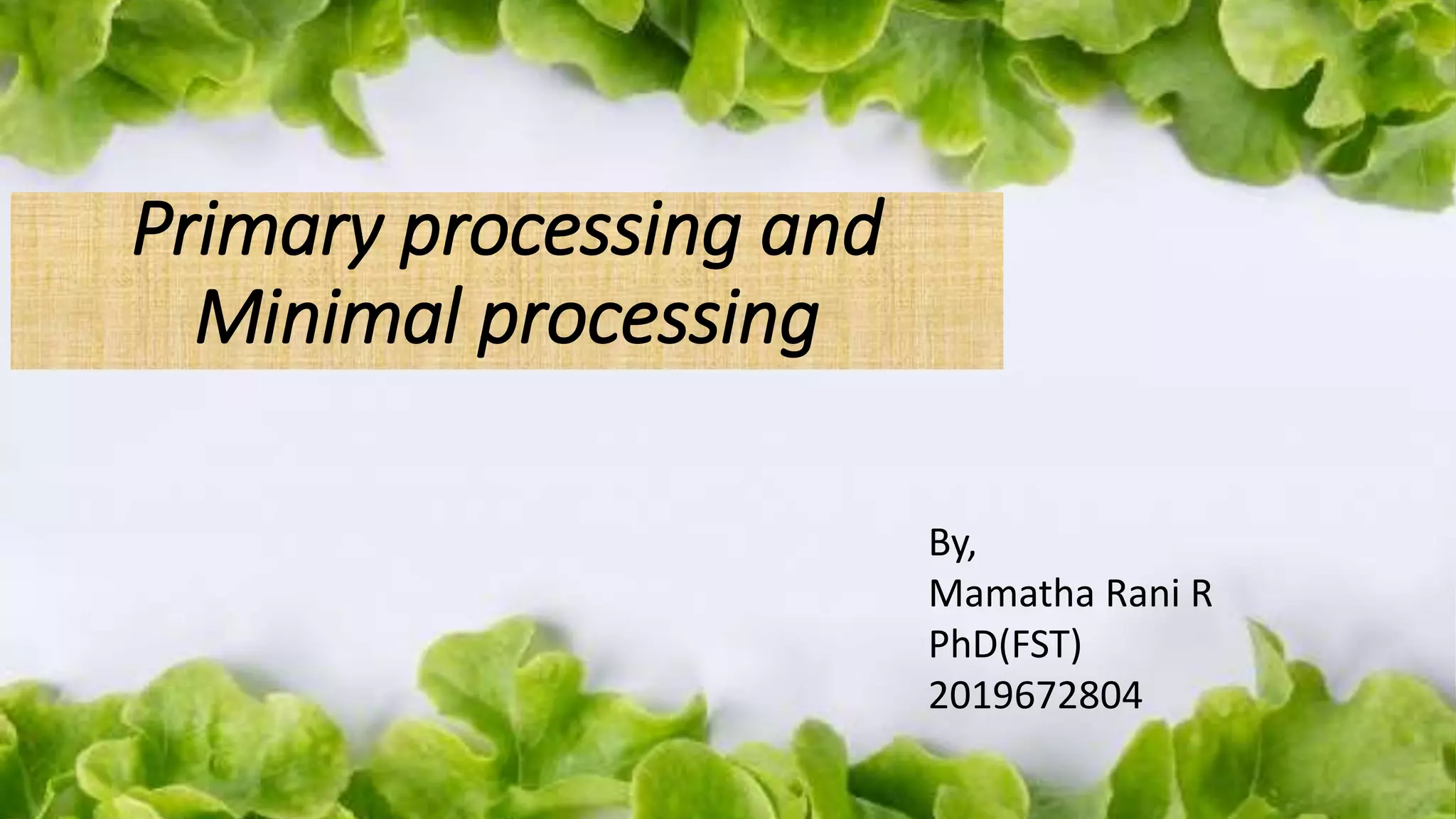 Primary processing and Minimal processing

By,
Mamatha Rani R
PhD(FST)
2019672804